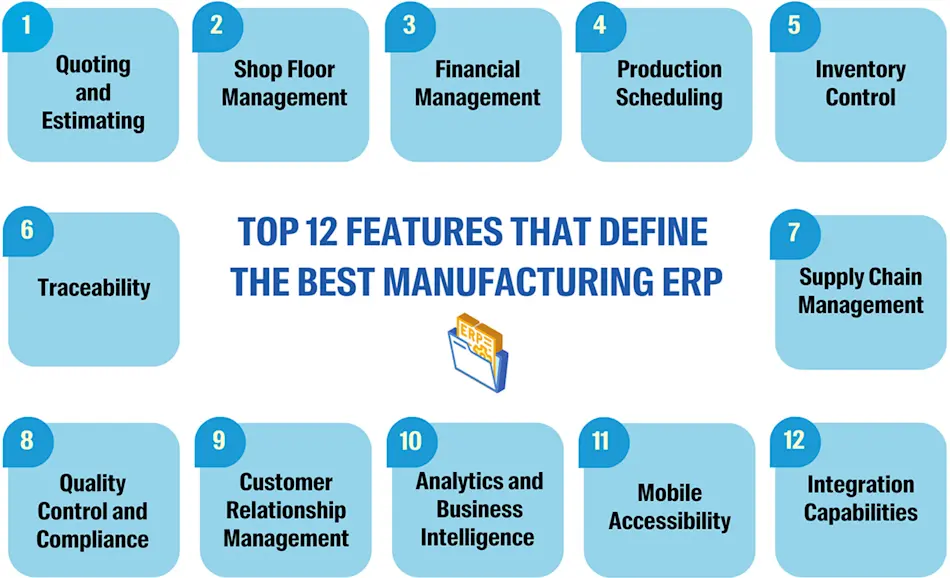 1
Quoting and Estimating

2
Shop Floor Management

3
Financial Management

4
Production Scheduling

5
Inventory Control

6
Traceability

TOP 12 FEATURES THAT DEFINE THE BEST MANUFACTURING ERP

ERP

7
Supply Chain Management

8
Quality Control and Compliance

9
Customer Relationship Management

10
Analytics and Business Intelligence

11
Mobile Accessibility

12
Integration Capabilities